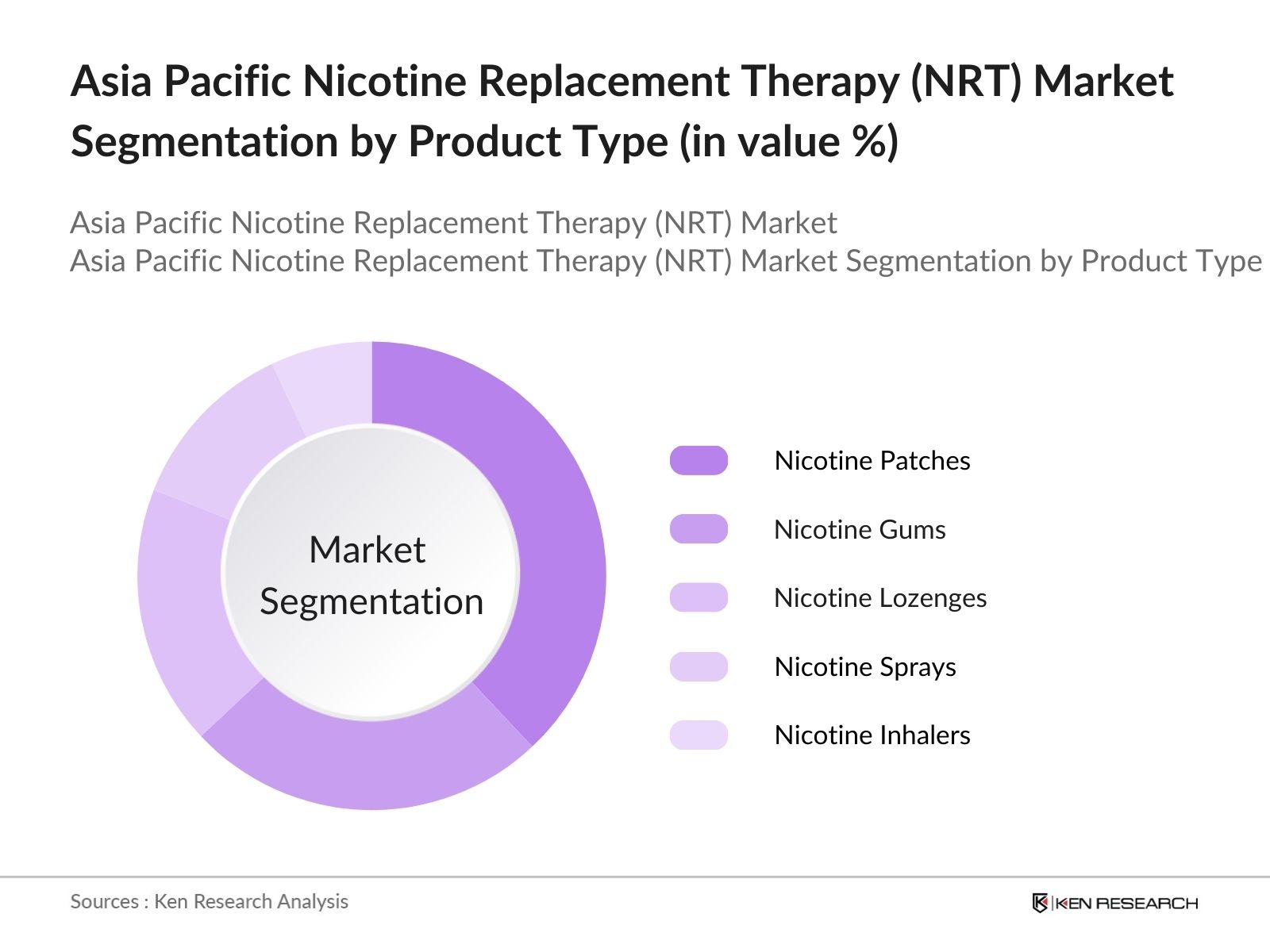 Asia Pacific Nicotine Replacement Therapy (NRT) Market Segmentation by Product Type (in value %)

Asia Pacific Nicotine Replacement Therapy (NRT) Market
Asia Pacific Nicotine Replacement Therapy (NRT) Market Segmentation by Product Type

Market Segmentation

Nicotine Patches
Nicotine Gums
Nicotine Lozenges
Nicotine Sprays
Nicotine Inhalers

Sources : Ken Research Analysis

KEN RESEARCH